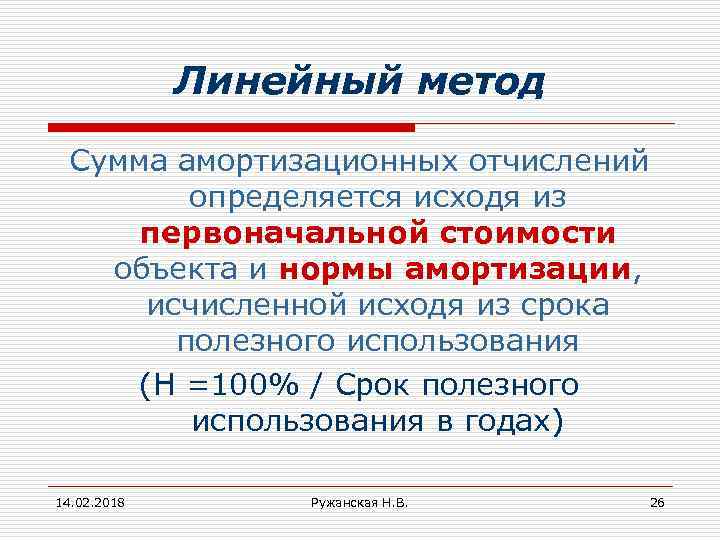 Линейный метод

Сумма амортизационных отчислений определяется исходя из первоначальной стоимости объекта и нормы амортизации, исчисленной исходя из срока полезного использования

(Н =100% / Срок полезного использования в годах)

14.02.2018

Ружанская Н.В.

26